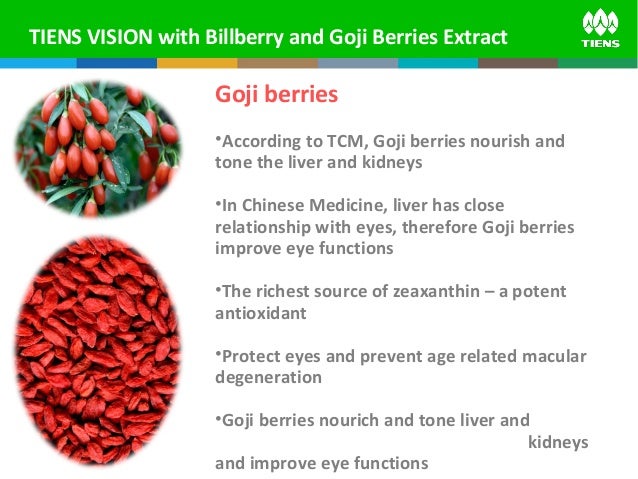 TIENS VISION with Billberry and Goji Berries Extract

TIENS

Goji berries

•According to TCM, Goji berries nourish and tone the liver and kidneys

•In Chinese Medicine, liver has close relationship with eyes, therefore Goji berries improve eye functions

•The richest source of zeaxanthin – a potent antioxidant

•Protect eyes and prevent age related macular degeneration

•Goji berries nourich and tone liver and kidneys and improve eye functions